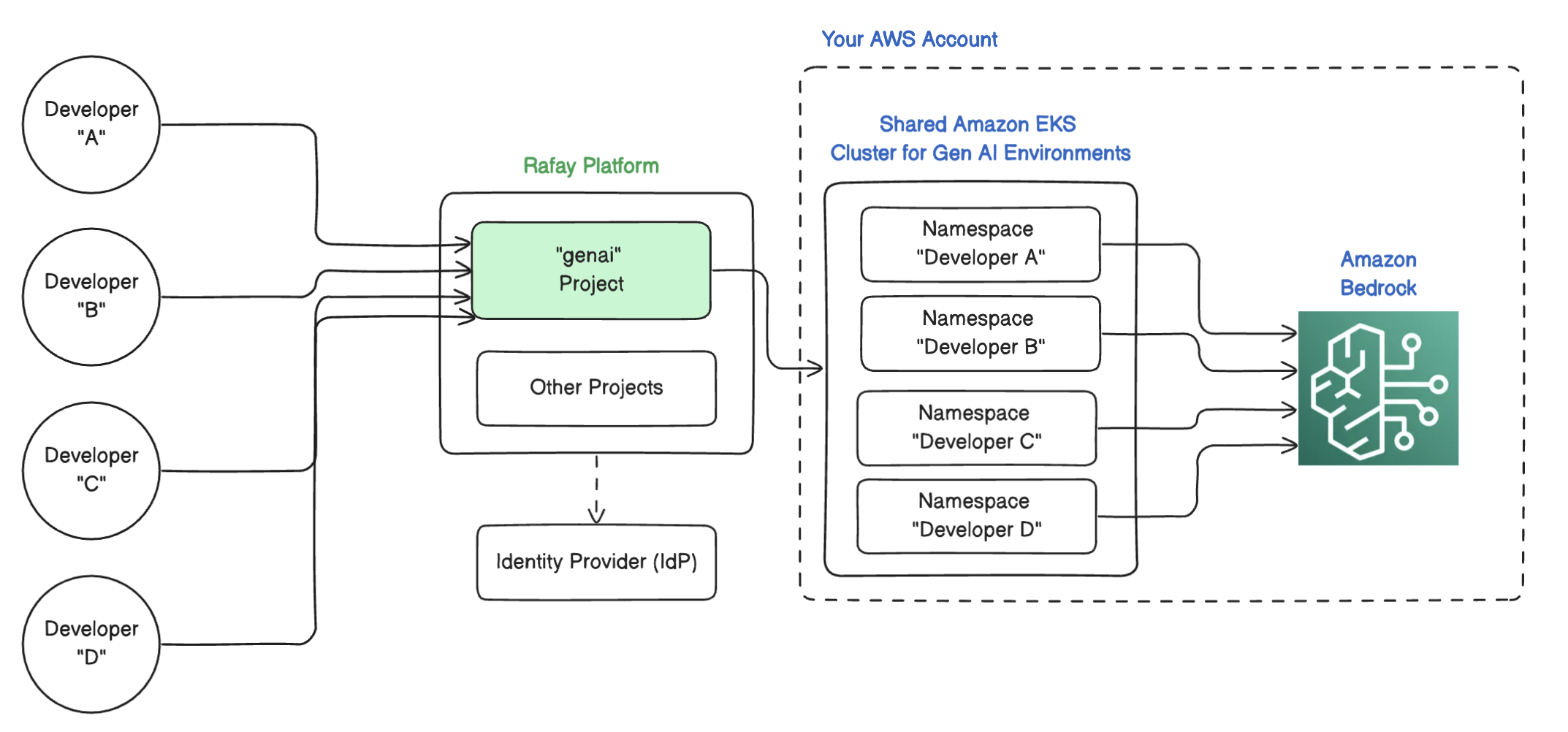 Developer "A"

Developer "B"

Developer "C"

Developer "D"

Rafay Platform

"genai" Project

Other Projects

Identity Provider (IdP)

Your AWS Account

Shared Amazon EKS Cluster for Gen AI Environments

Namespace "Developer A"

Namespace "Developer B"

Namespace "Developer C"

Namespace "Developer D"

Amazon Bedrock